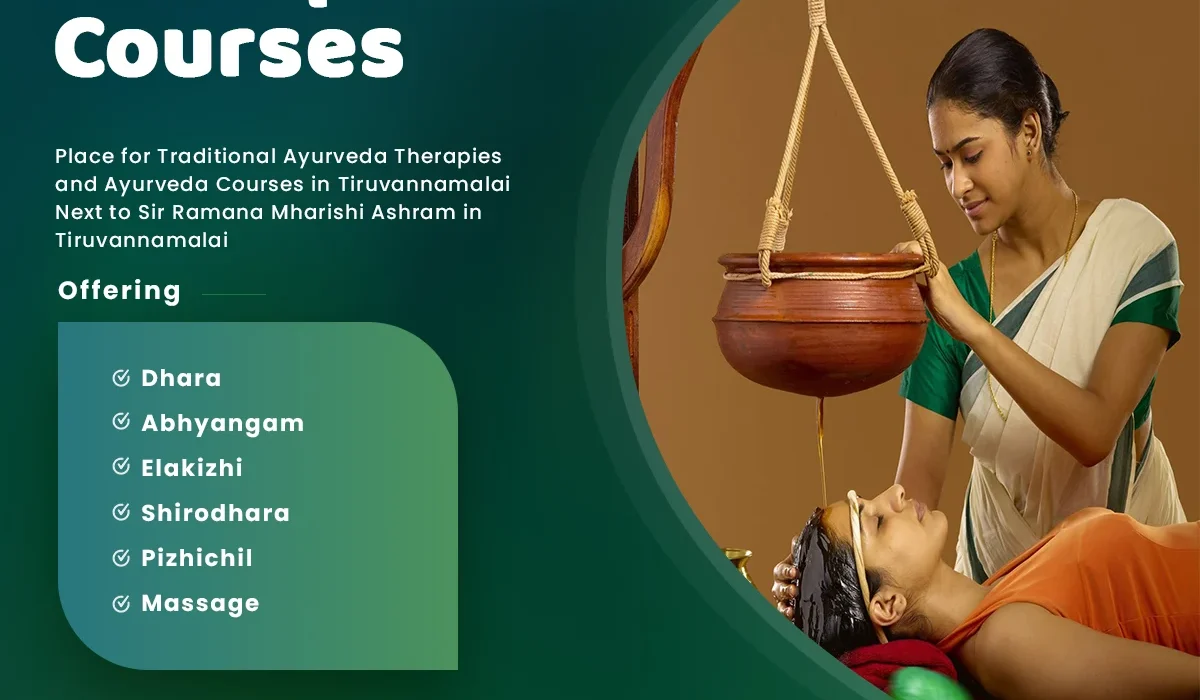 Courses

Place for Traditional Ayurveda Therapies and Ayurveda Courses in Tiruvannamalai Next to Sir Ramana Mharishi Ashram in Tiruvannamalai

Offering

Dhara
Abhyangam
Elakizhi
Shirodhara
Pizhichil
Massage